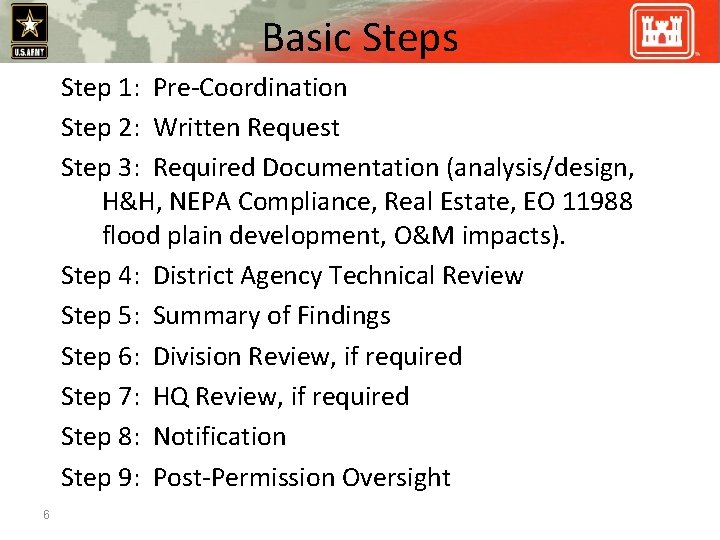 U.S.ARMY

Basic Steps

Step 1: Pre-Coordination

Step 2: Written Request

Step 3: Required Documentation (analysis/design, H&H, NEPA Compliance, Real Estate, EO 11988 flood plain development, O&M impacts).

Step 4: District Agency Technical Review

Step 5: Summary of Findings

Step 6: Division Review, if required

Step 7: HQ Review, if required

Step 8: Notification

Step 9: Post-Permission Oversight

6